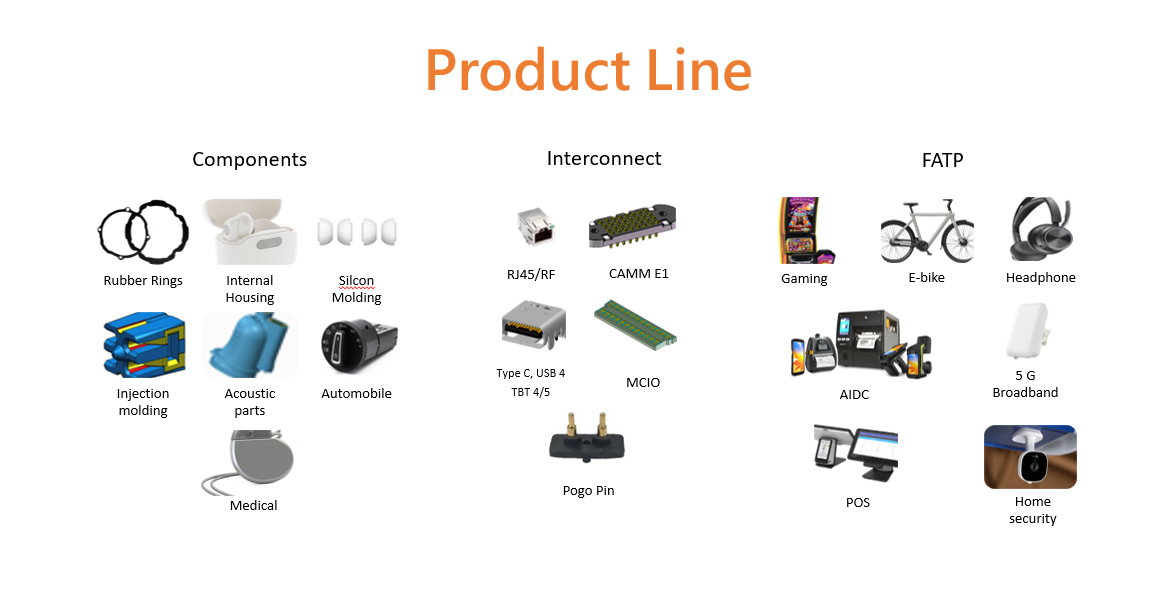 Product Line

Components

Rubber Rings

Internal Housing

Silcon Molding

Injection molding

Acoustic parts

Automobile

Medical

Interconnect

RJ45/RF

CAMM E1

Type C, USB 4 TBT 4/5

MCIO

Pogo Pin

FATP

Gaming

E-bike

Headphone

AIDC

5 G Broadband

POS

Home security